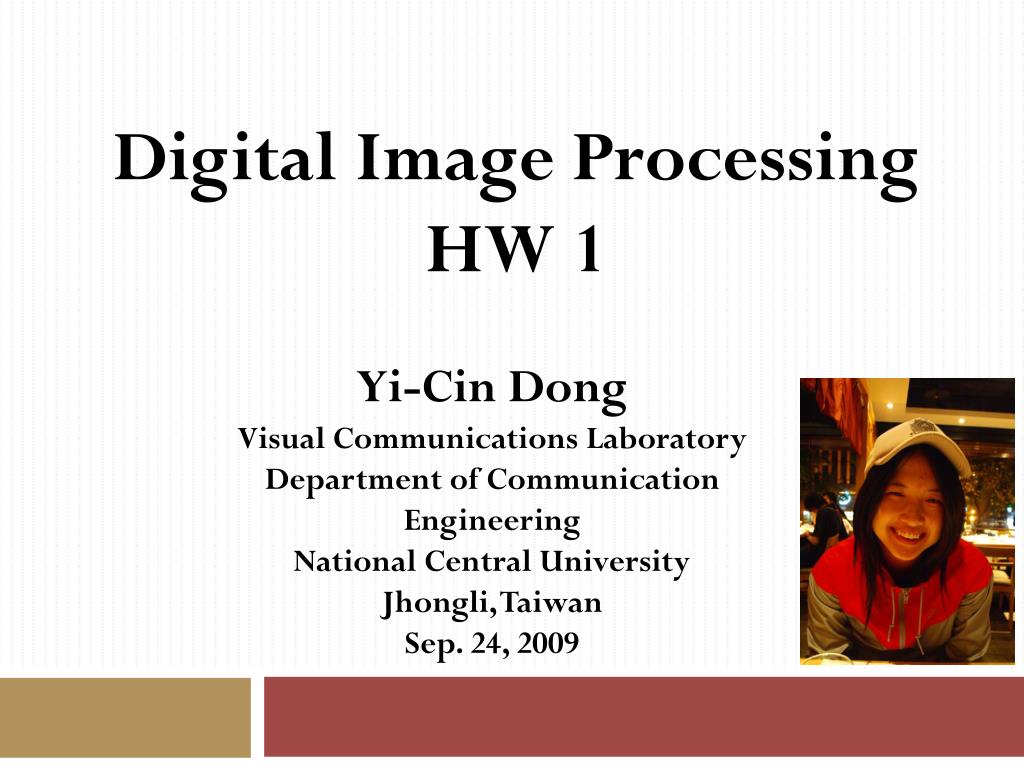 Digital Image Processing
HW 1

Yi-Cin Dong
Visual Communications Laboratory
Department of Communication Engineering
National Central University
Jhongli,Taiwan
Sep. 24, 2009